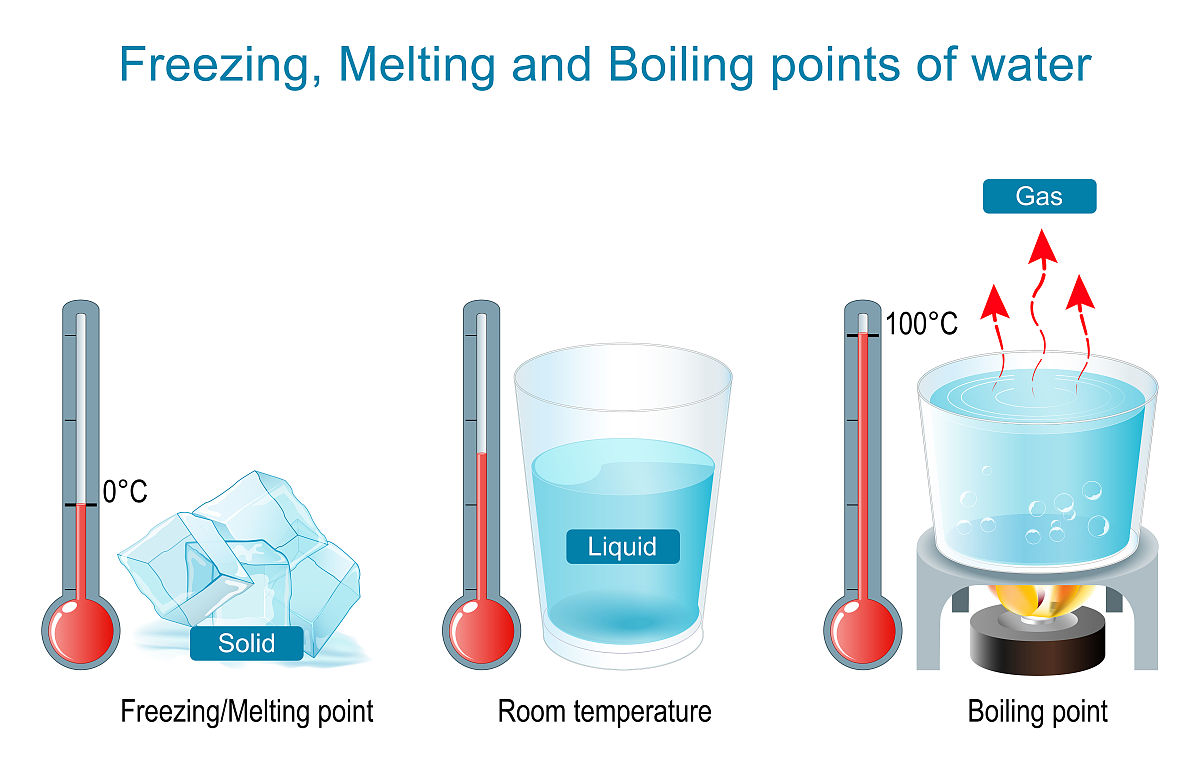 Freezing, Melting and Boiling points of water

0°C

Solid

Freezing/Melting point

Liquid

Room temperature

Gas

100°C

Boiling point